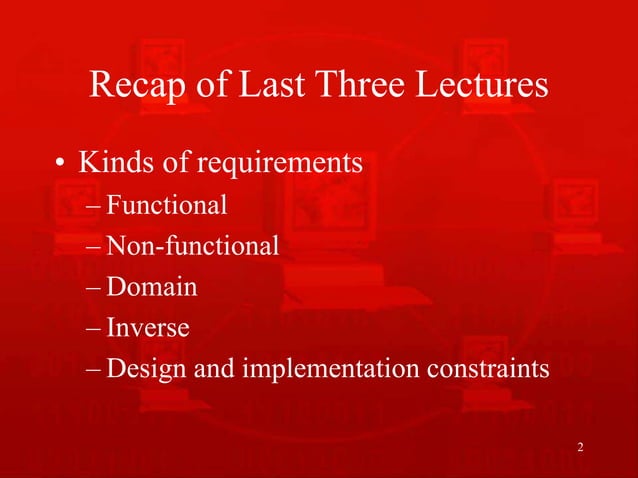 Recap of Last Three Lectures

• Kinds of requirements
– Functional
– Non-functional
– Domain
– Inverse
– Design and implementation constraints

2